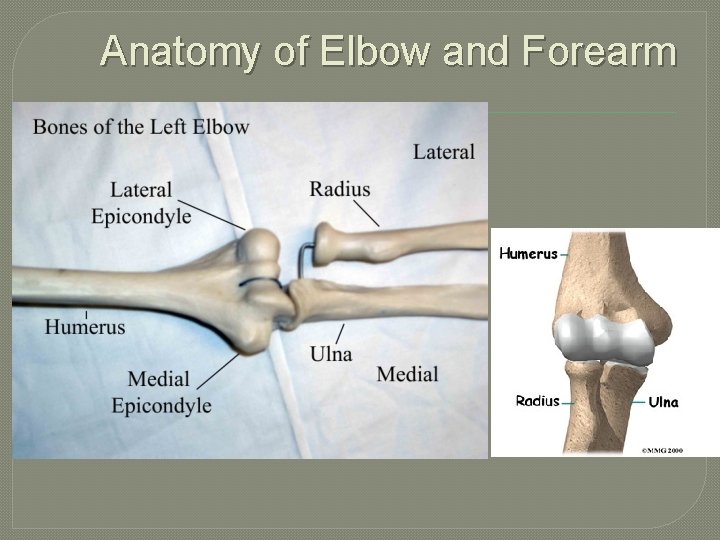 Anatomy of Elbow and Forearm

Bones of the Left Elbow

Lateral

Lateral Epicondyle

Radius

Humerus

Ulna

Medial

Medial Epicondyle

Humerus

Radius

Ulna

©MMG 2000